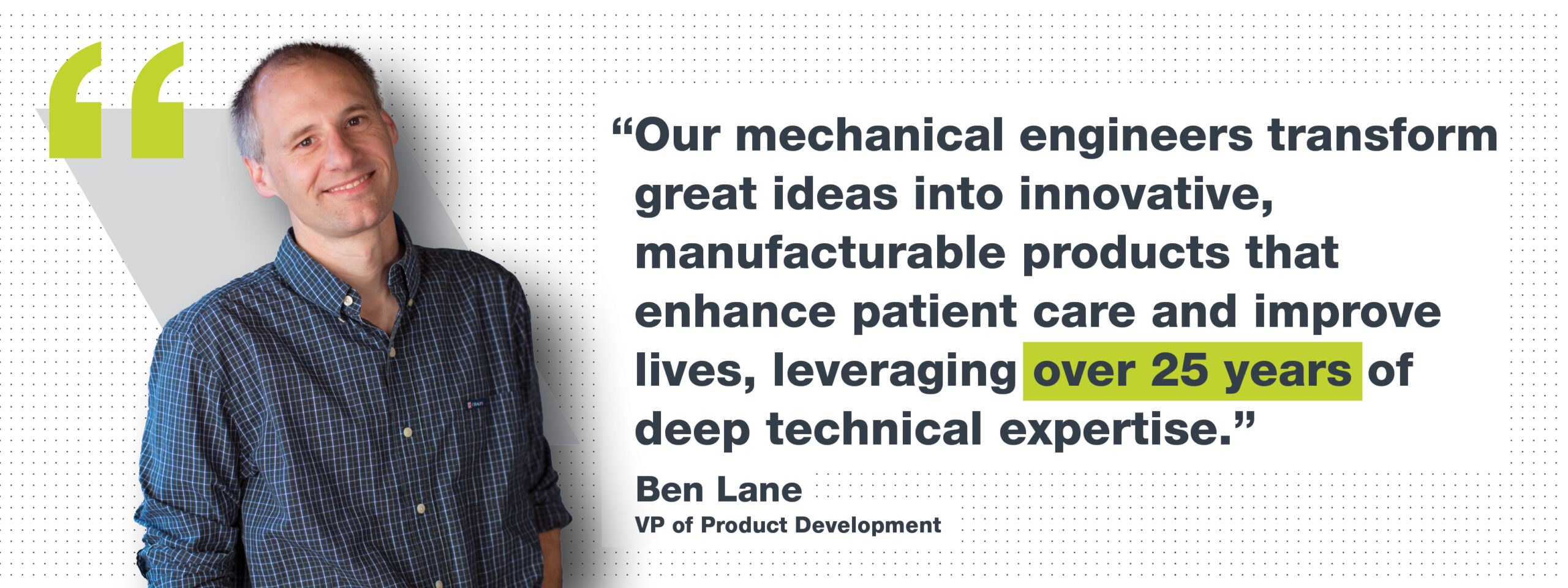 “Our mechanical engineers transform great ideas into innovative, manufacturable products that enhance patient care and improve lives, leveraging over 25 years of deep technical expertise.”

Ben Lane
VP of Product Development